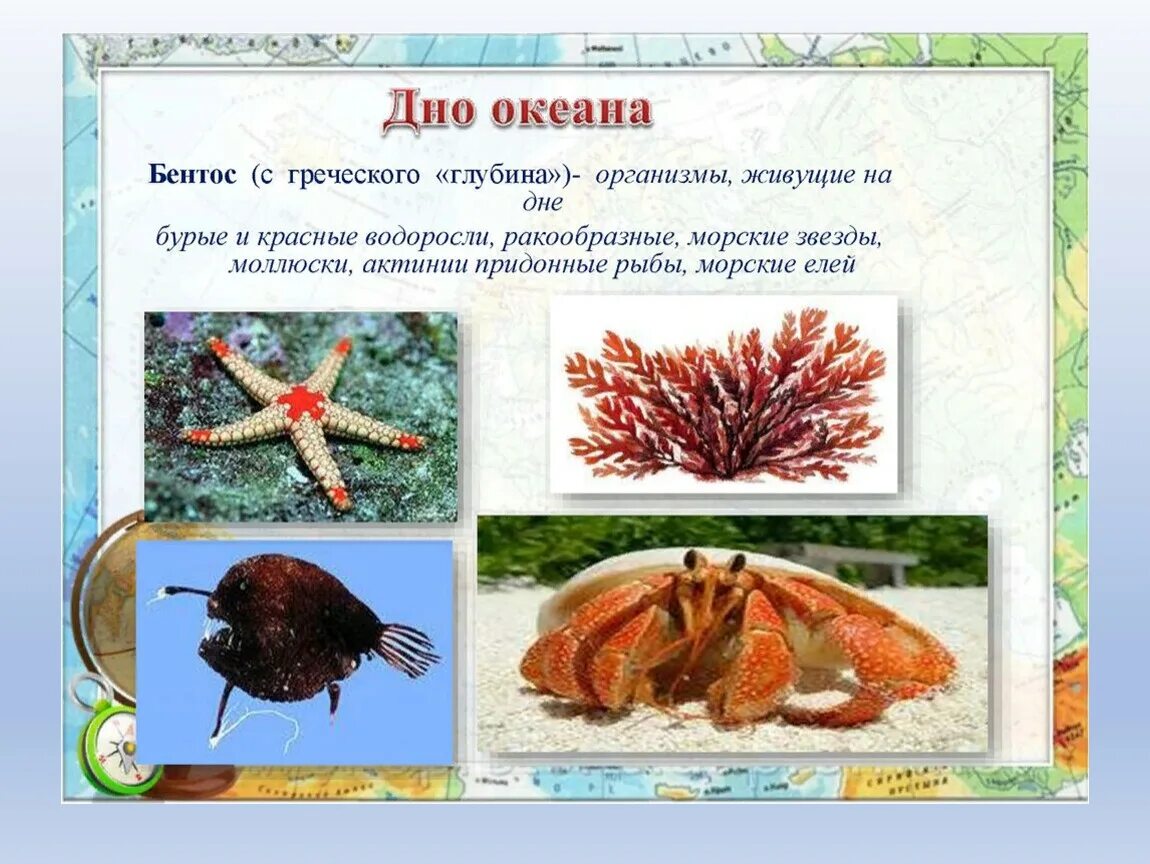 Дно океана

Бентос (с греческого «глубина»)- организмы, живущие на дне

бурые и красные водоросли, ракообразные, морские звезды, моллюски, актинии придонные рыбы, морские елей